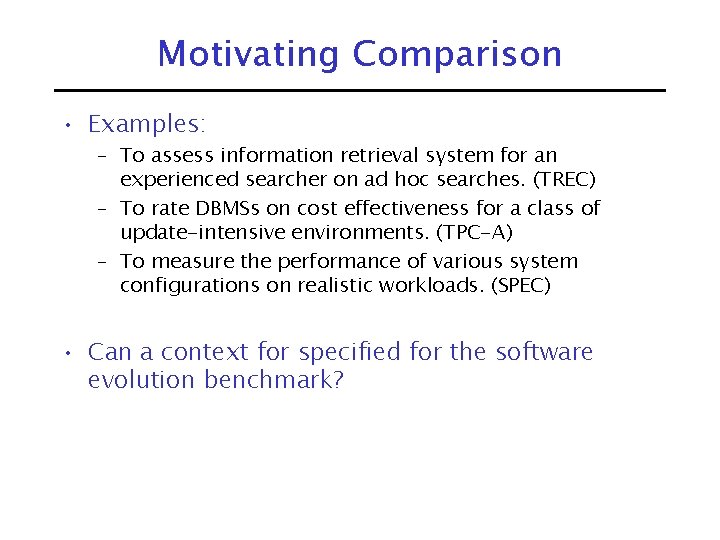 Motivating Comparison

• Examples:
– To assess information retrieval system for an experienced searcher on ad hoc searches. (TREC)
– To rate DBMSs on cost effectiveness for a class of update-intensive environments. (TPC-A)
– To measure the performance of various system configurations on realistic workloads. (SPEC)

• Can a context for specified for the software evolution benchmark?